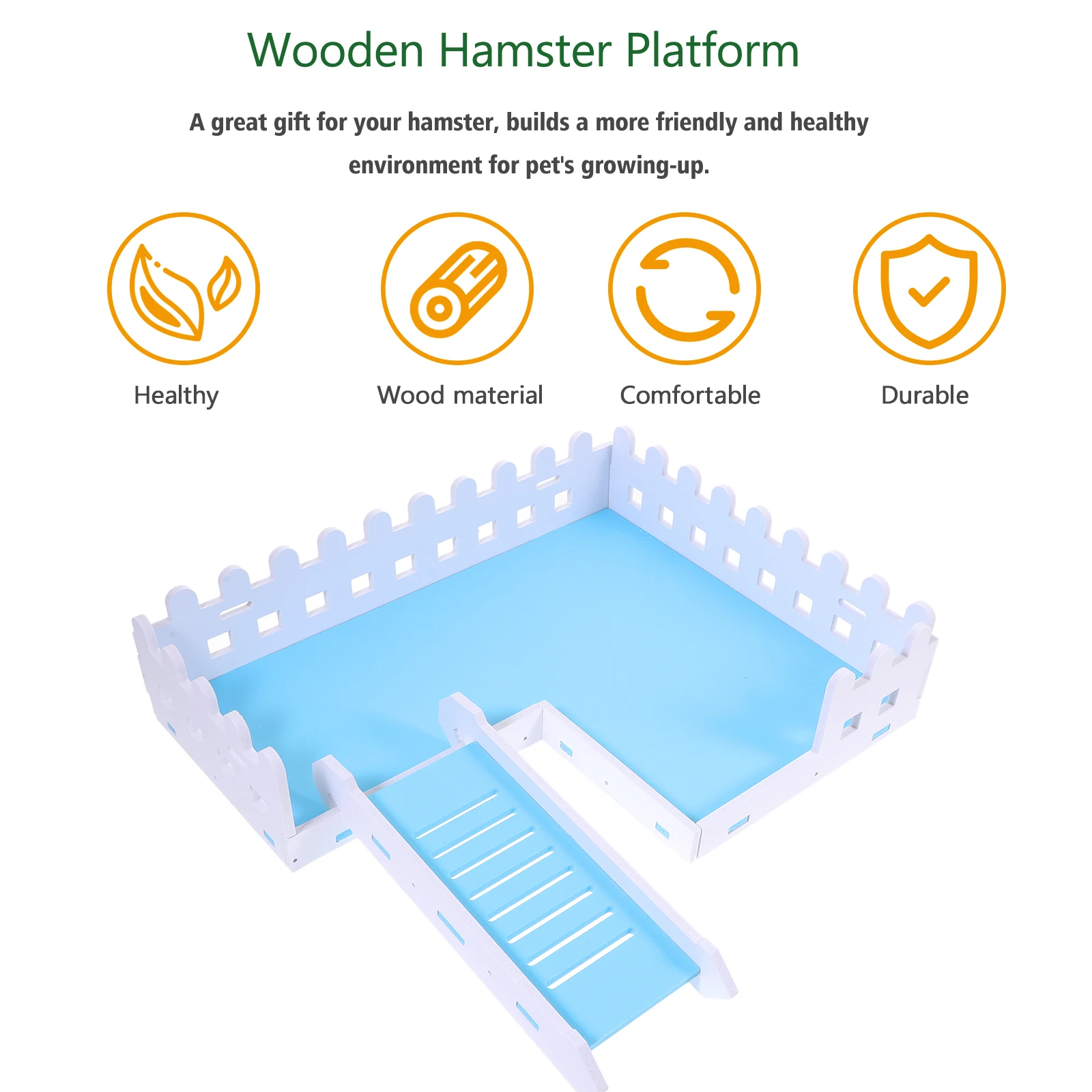 Wooden Hamster Platform

A great gift for your hamster, builds a more friendly and healthy environment for pet's growing-up.

Healthy

Wood material

Comfortable

Durable